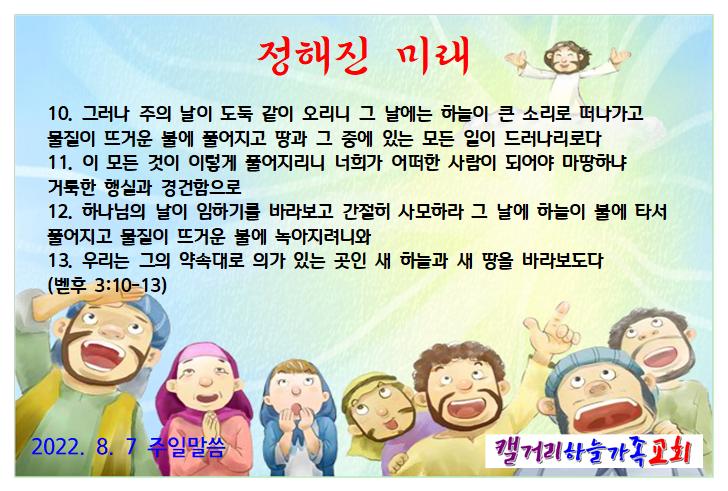 정해진 미래

10. 그러나 주의 날이 도둑 같이 오리니 그 날에는 하늘이 큰 소리로 떠나가고 물질이 뜨거운 불에 풀어지고 땅과 그 중에 있는 모든 일이 드러나리로다
11. 이 모든 것이 이렇게 풀어지리니 너희가 어떠한 사람이 되어야 마땅하냐 거룩한 행실과 경건함으로
12. 하나님의 날이 임하기를 바라보고 간절히 사모하라 그 날에 하늘이 불에 타서 풀어지고 물질이 뜨거운 불에 녹아지려니와
13. 우리는 그의 약속대로 의가 있는 곳인 새 하늘과 새 땅을 바라보도다
(벧후 3:10-13)

2022. 8. 7 주일말씀

캘거리하늘가족교회